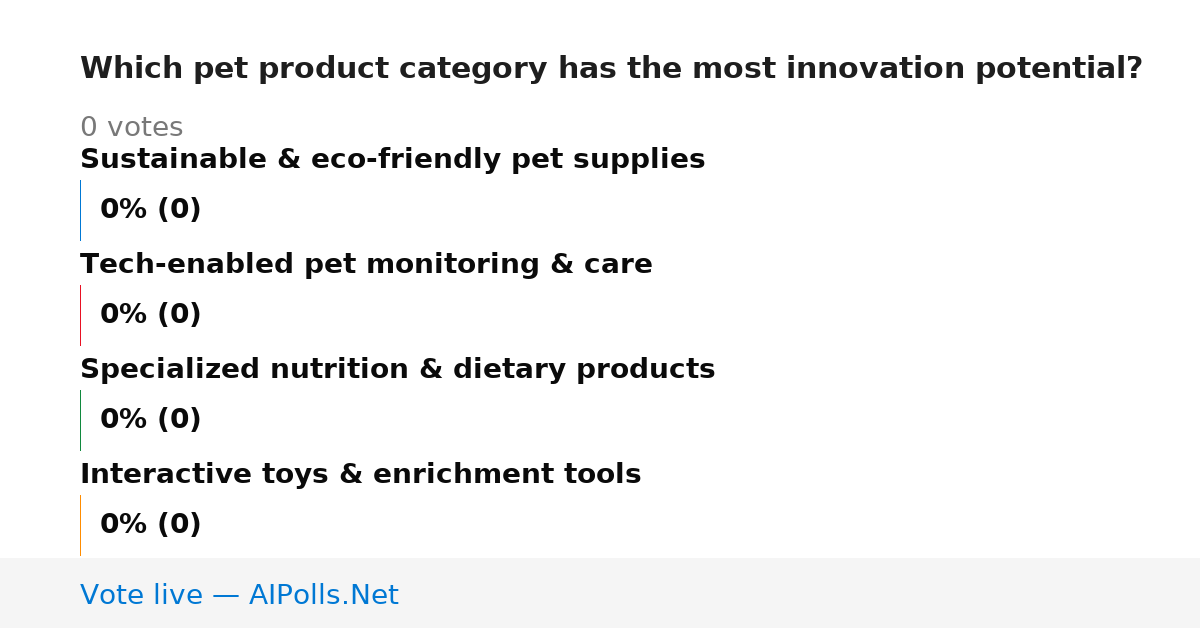 Which pet product category has the most innovation potential?

0 votes

Sustainable & eco-friendly pet supplies

0% (0)

Tech-enabled pet monitoring & care

0% (0)

Specialized nutrition & dietary products

0% (0)

Interactive toys & enrichment tools

0% (0)

Vote live — AIPolls.Net